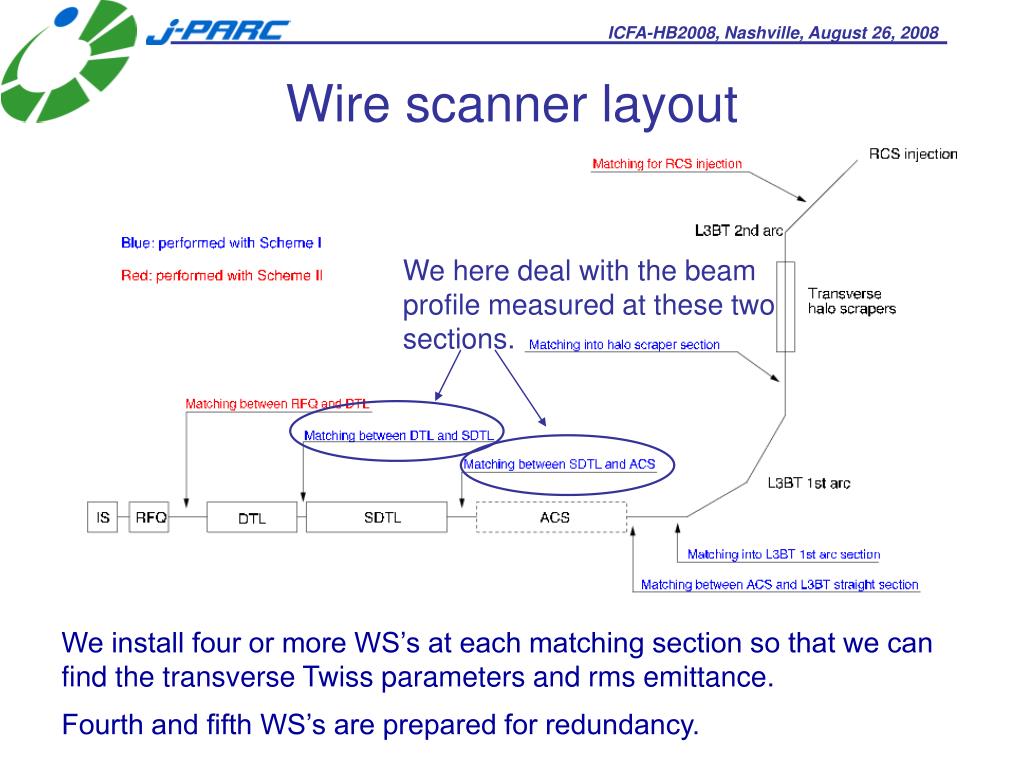 J-PARC

ICFA-HB2008, Nashville, August 26, 2008

Wire scanner layout

Matching for RCS injection

RCS injection

L3BT 2nd arc

Blue: performed with Scheme I

Red: performed with Scheme II

We here deal with the beam profile measured at these two sections.

Transverse halo scrapers

Matching into halo scraper section

Matching between RFQ and DTL

Matching between DTL and SDTL

Matching between SDTL and ACS

L3BT 1st arc

IS RFQ DTL SDTL ACS

Matching into L3BT 1st arc section

Matching between ACS and L3BT straight section

We install four or more WS's at each matching section so that we can find the transverse Twiss parameters and rms emittance.

Fourth and fifth WS's are prepared for redundancy.